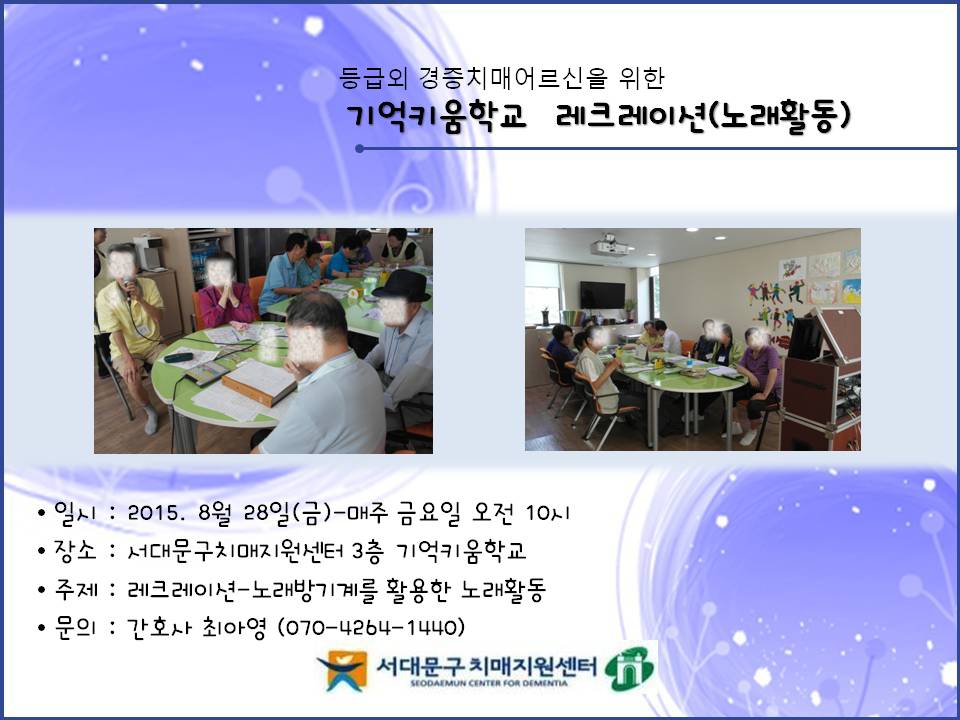 등급외 경증치매어르신을 위한
기억키움학교 레크레이션(노래활동)

• 일시 : 2015. 8월 28일(금)-매주 금요일 오전 10시
• 장소 : 서대문구치매지원센터 3층 기억키움학교
• 주제 : 레크레이션-노래방기계를 활용한 노래활동
• 문의 : 간호사 최아영 (070-4264-1440)

서대문구 치매지원센터
SEODAEMUN CENTER FOR DEMENTIA